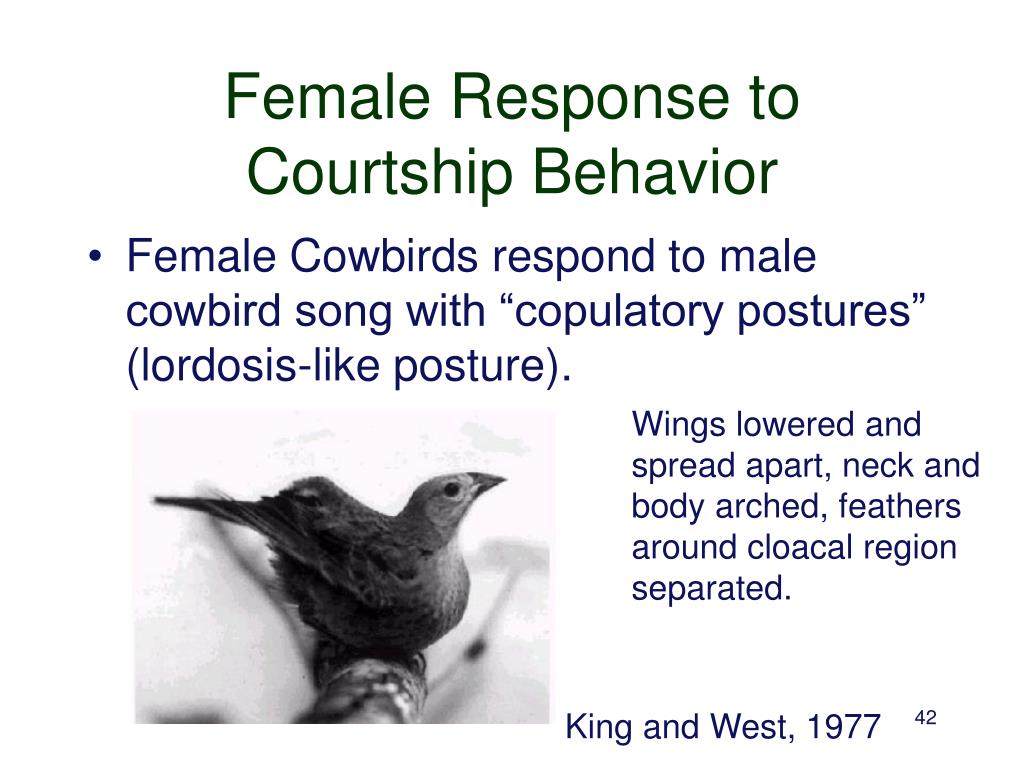 Female Response to Courtship Behavior

• Female Cowbirds respond to male cowbird song with “copulatory postures” (lordosis-like posture).

Wings lowered and spread apart, neck and body arched, feathers around cloacal region separated.

King and West, 1977

42